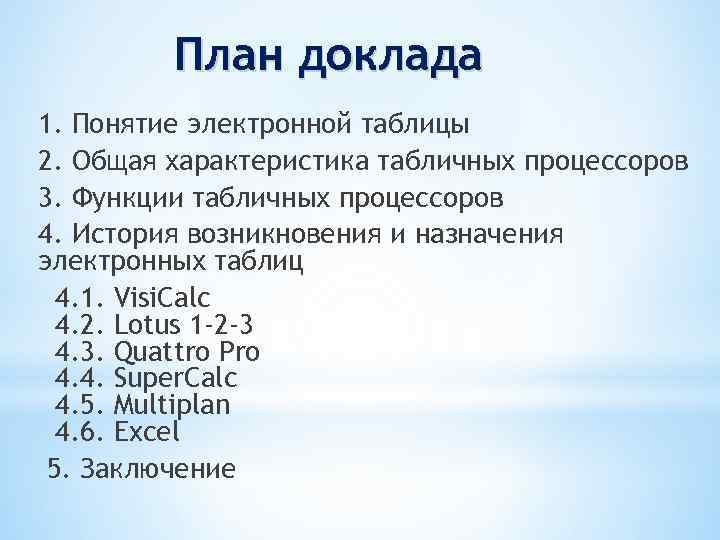 План доклада

1. Понятие электронной таблицы

2. Общая характеристика табличных процессоров

3. Функции табличных процессоров

4. История возникновения и назначения электронных таблиц

4.1. VisiCalc
4.2. Lotus 1-2-3
4.3. Quattro Pro
4.4. SuperCalc
4.5. Multiplan
4.6. Excel

5. Заключение